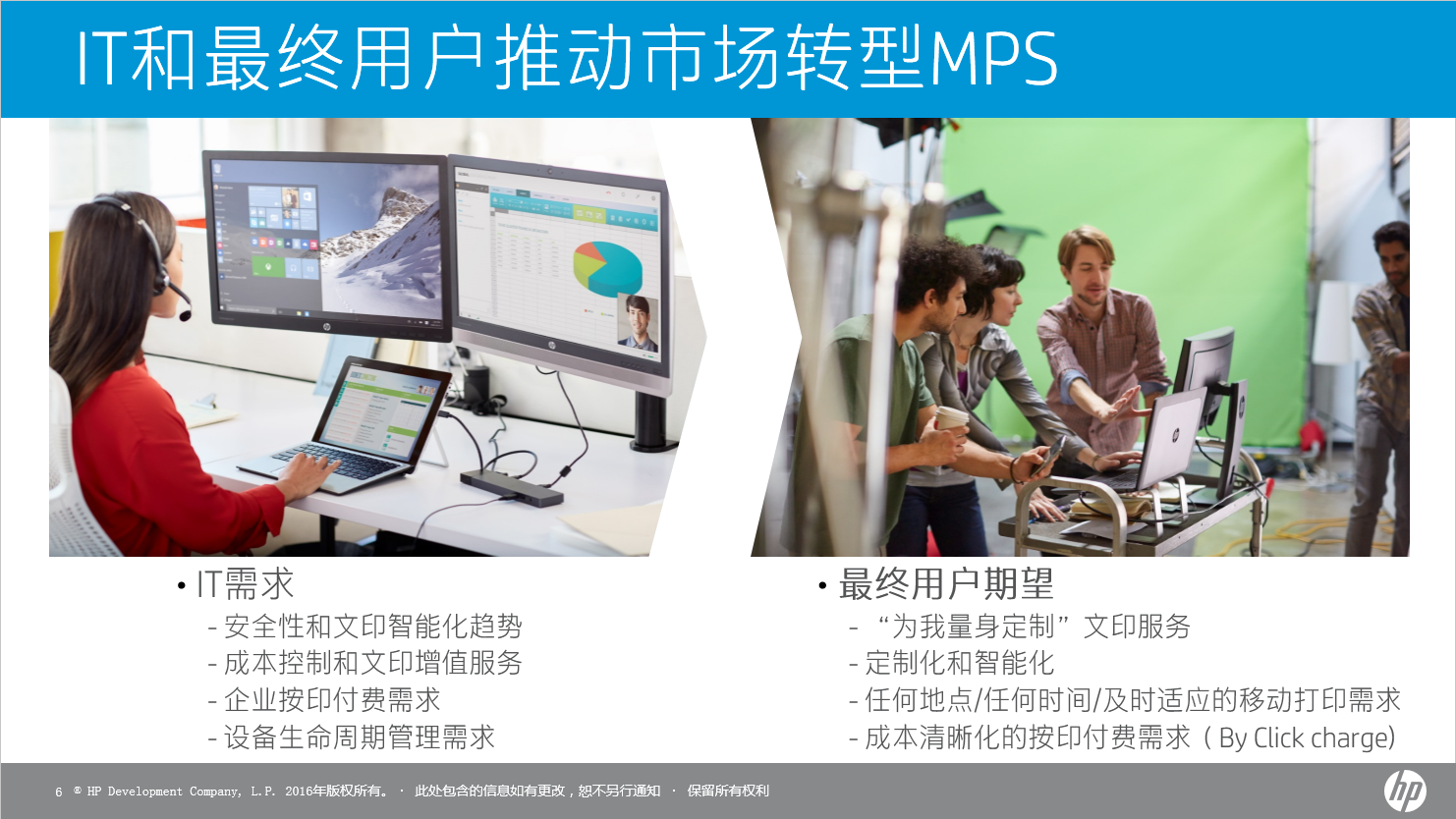 IT和最终用户推动市场转型MPS

• IT需求
- 安全性和文印智能化趋势
- 成本控制和文印增值服务
- 企业按印付费需求
- 设备生命周期管理需求

• 最终用户期望
- “为我量身定制”文印服务
- 定制化和智能化
- 任何地点/任何时间/及时适应的移动打印需求
- 成本清晰化的按印付费需求（By Click charge)

6 © HP Development Company, L.P. 2016年版权所有。 · 此处包含的信息如有更改，恕不另行通知 · 保留所有权利

hp